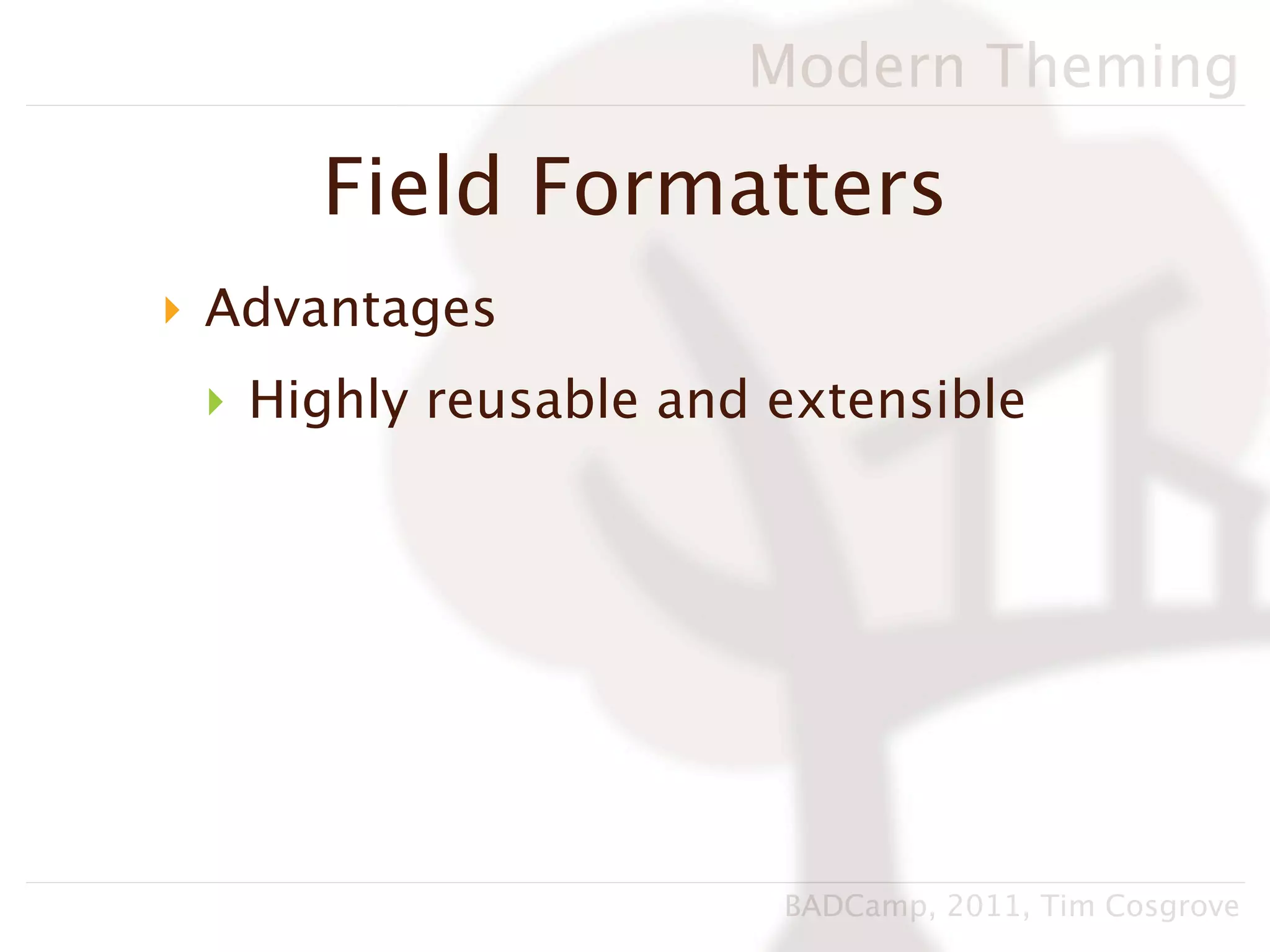 Modern Theming

Field Formatters

Advantages

Highly reusable and extensible

BADCamp, 2011, Tim Cosgrove